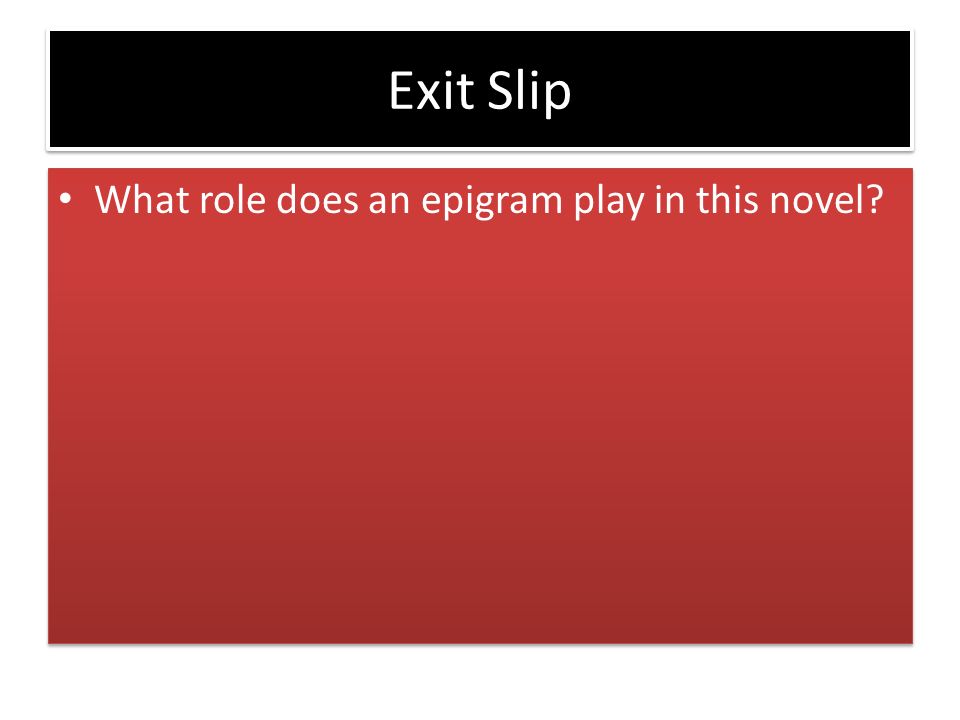 Exit Slip

• What role does an epigram play in this novel?